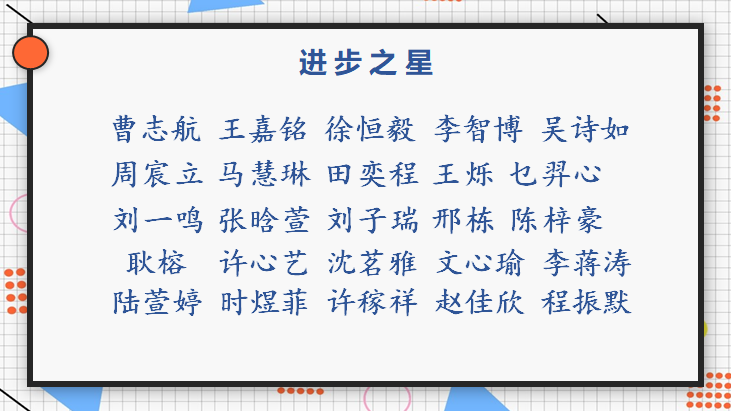 进步之星

曹志航 王嘉铭 徐恒毅 李智博 吴诗如
周宸立 马慧琳 田奕程 王烁 乜羿心
刘一鸣 张晗萱 刘子瑞 邢栋 陈梓豪
耿榕 许心艺 沈茗雅 文心瑜 李蒋涛
陆萱婷 时煜菲 许稼祥 赵佳欣 程振默